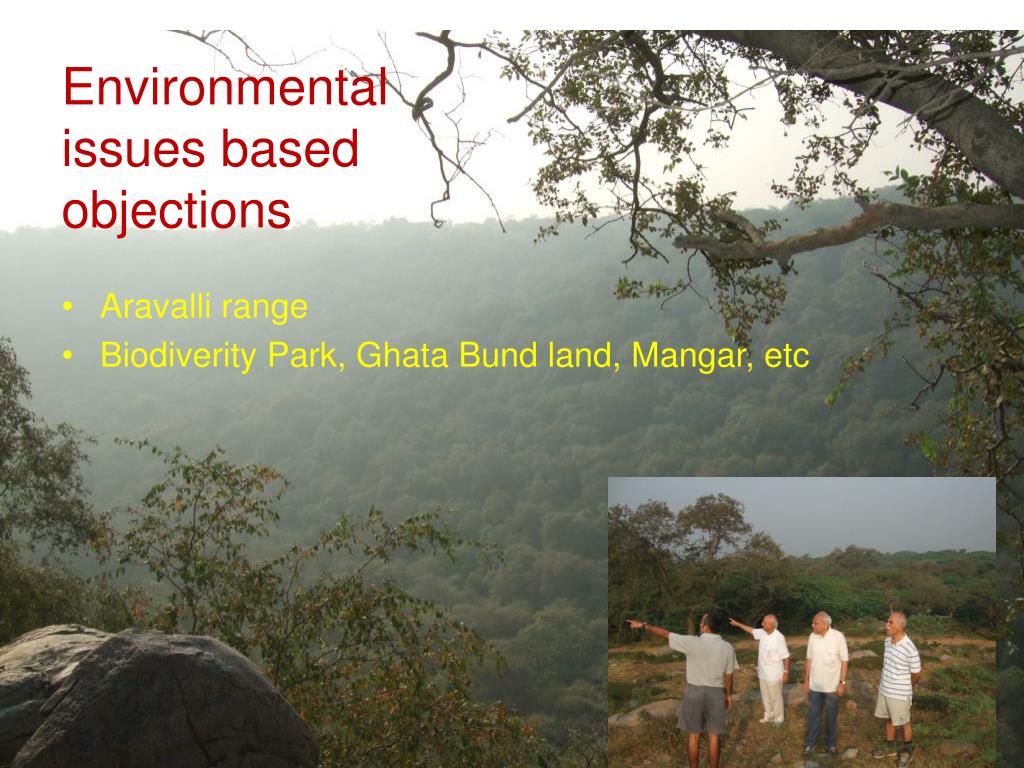 Environmental issues based objections

• Aravalli range
• Biodiverity Park, Ghata Bund land, Mangar, etc